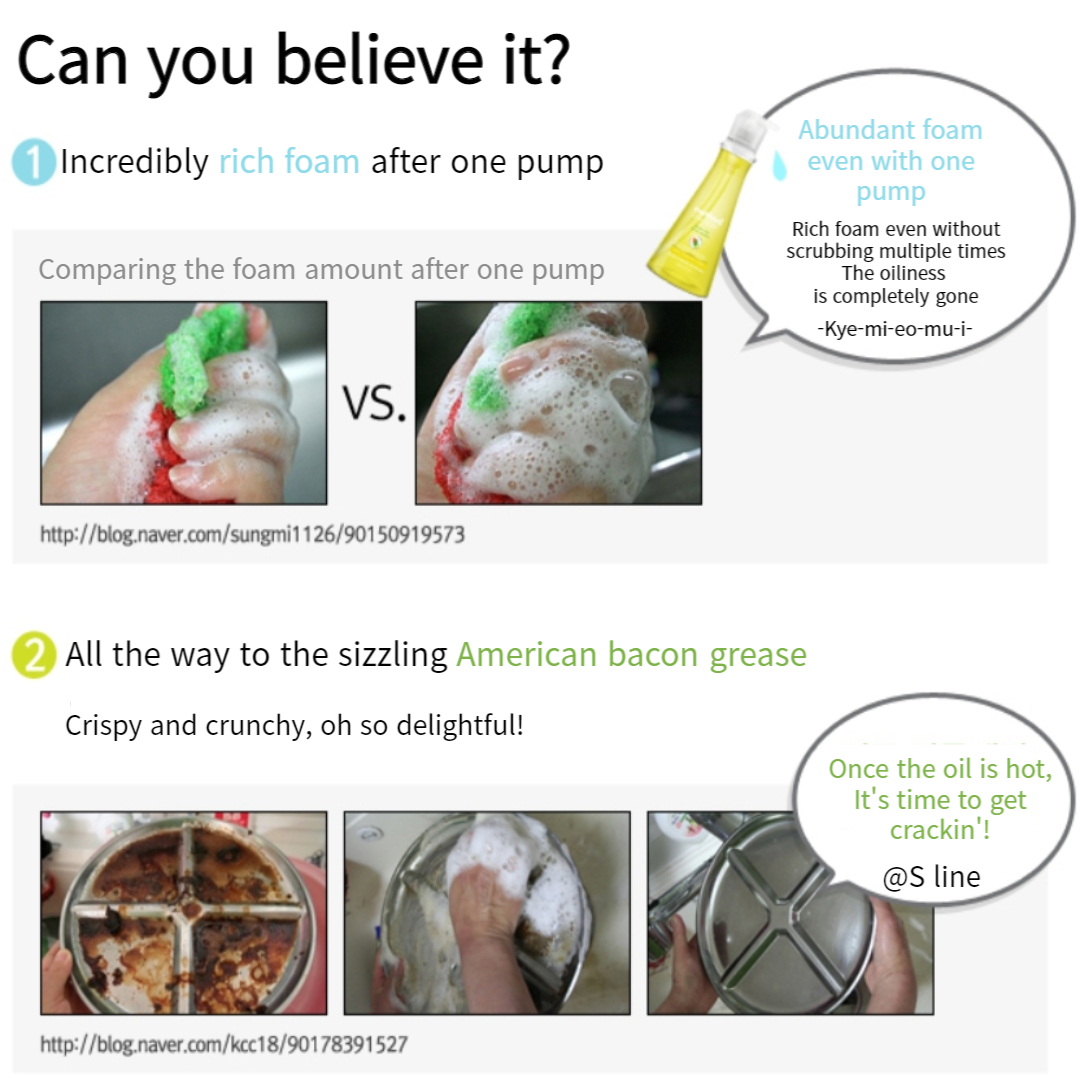 Can you believe it?

1 Incredibly rich foam after one pump

Abundant foam even with one pump

Rich foam even without scrubbing multiple times
The oiliness is completely gone

-Kye-mi-eo-mu-i-

Comparing the foam amount after one pump

VS.

http://blog.naver.com/sungmi1126/90150919573

2 All the way to the sizzling American bacon grease

Crispy and crunchy, oh so delightful!

Once the oil is hot, It's time to get crackin'!

@S line

http://blog.naver.com/kcc18/90178391527